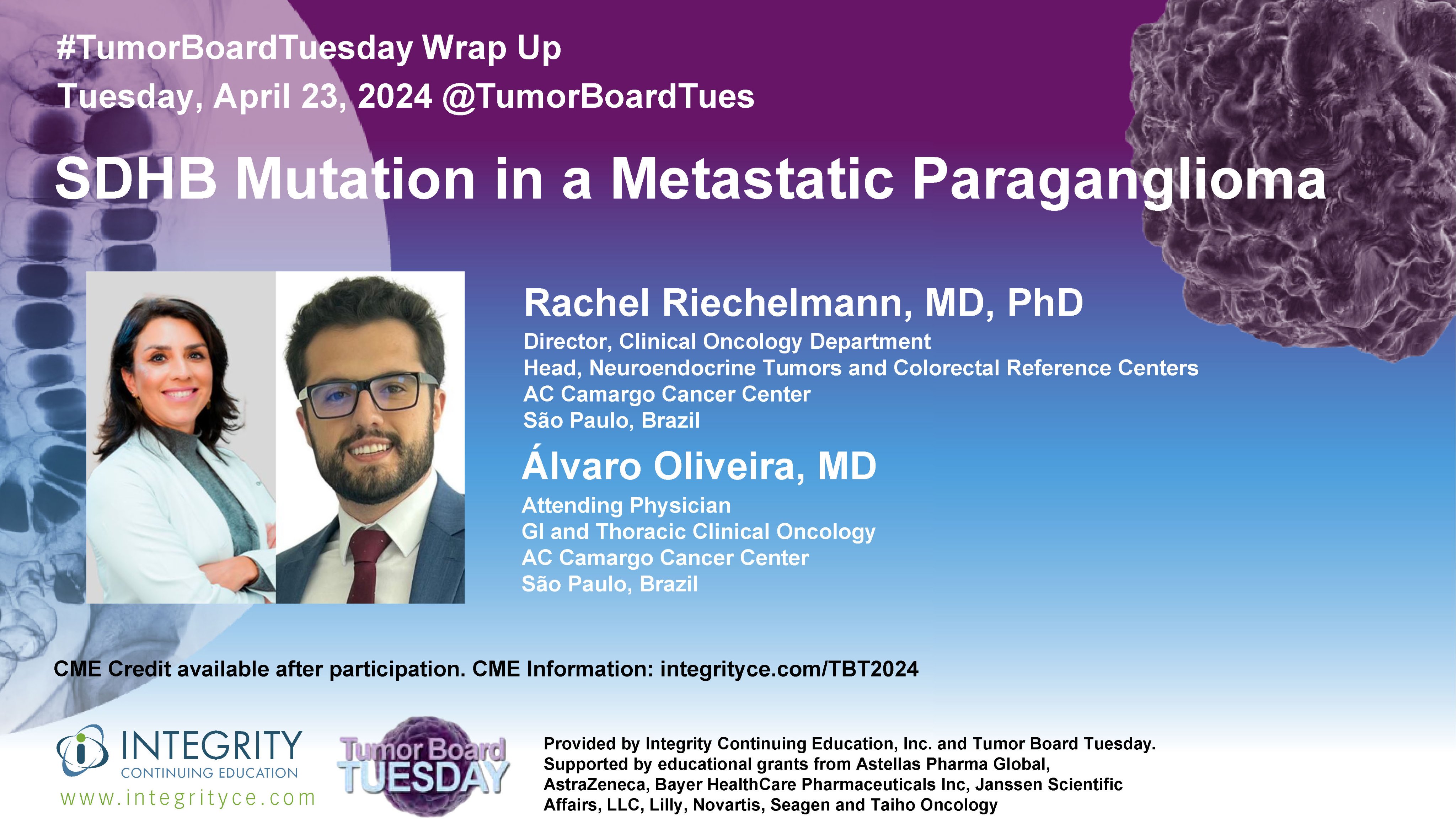 #TumorBoardTuesday Wrap Up
Tuesday, April 23, 2024 @TumorBoardTues

SDHB Mutation in a Metastatic Paraganglioma

Rachel Riechelmann, MD, PhD
Director, Clinical Oncology Department
Head, Neuroendocrine Tumors and Colorectal Reference Centers
AC Camargo Cancer Center
São Paulo, Brazil

Álvaro Oliveira, MD
Attending Physician
GI and Thoracic Clinical Oncology
AC Camargo Cancer Center
São Paulo, Brazil

CME Credit available after participation. CME Information: integrityce.com/TBT2024

INTEGRITY
CONTINUING EDUCATION
www.integrityce.com

Tumor Board
TUESDAY

Provided by Integrity Continuing Education, Inc. and Tumor Board Tuesday.
Supported by educational grants from Astellas Pharma Global, AstraZeneca, Bayer HealthCare Pharmaceuticals Inc, Janssen Scientific Affairs, LLC, Lilly, Novartis, Seagen and Taiho Oncology